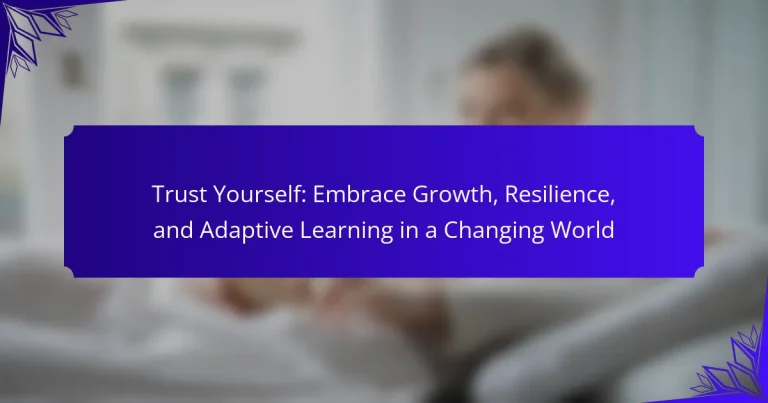 Trust Yourself: Embrace Growth, Resilience, and Adaptive Learning in a Changing World